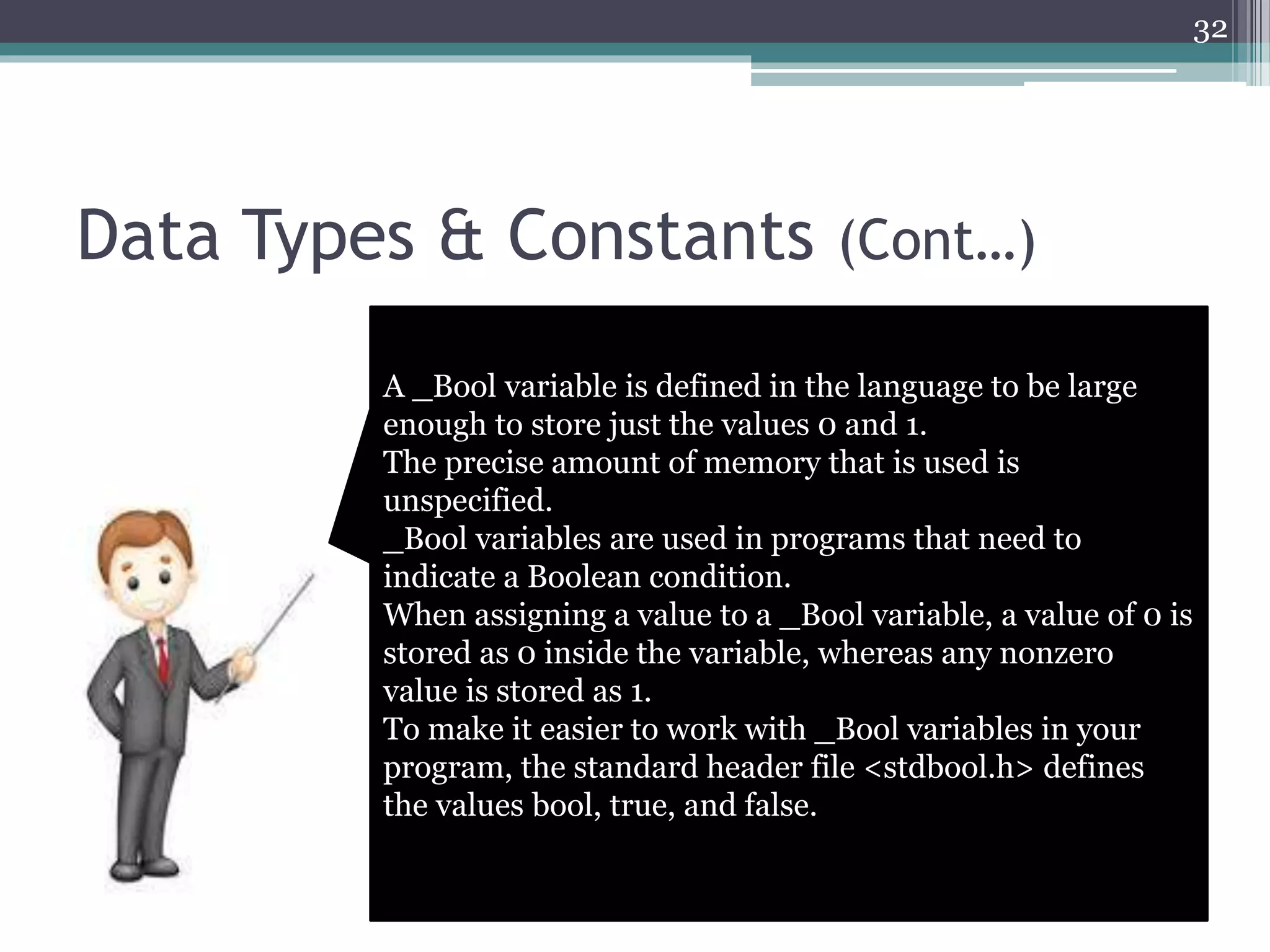 32

Data Types & Constants (Cont…)

A _Bool variable is defined in the language to be large enough to store just the values 0 and 1.
The precise amount of memory that is used is unspecified.
_Bool variables are used in programs that need to indicate a Boolean condition.
When assigning a value to a _Bool variable, a value of 0 is stored as 0 inside the variable, whereas any nonzero value is stored as 1.
To make it easier to work with _Bool variables in your program, the standard header file <stdbool.h> defines the values bool, true, and false.